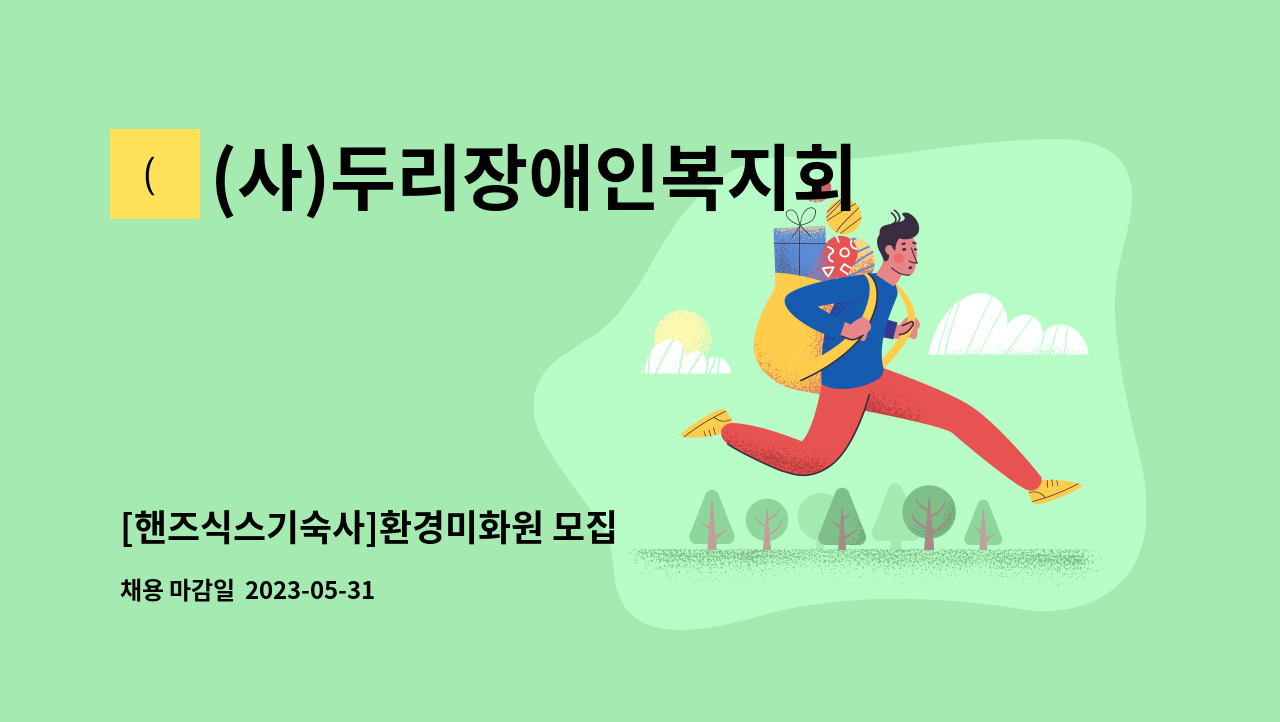 (

(사)두리장애인복지회

[핸즈식스기숙사]환경미화원 모집

채용 마감일 2023-05-31